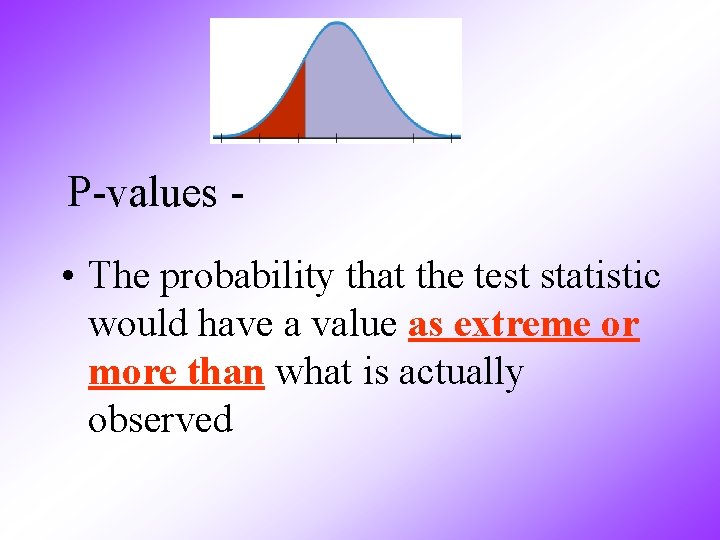 P-values -

• The probability that the test statistic would have a value as extreme or more than what is actually observed